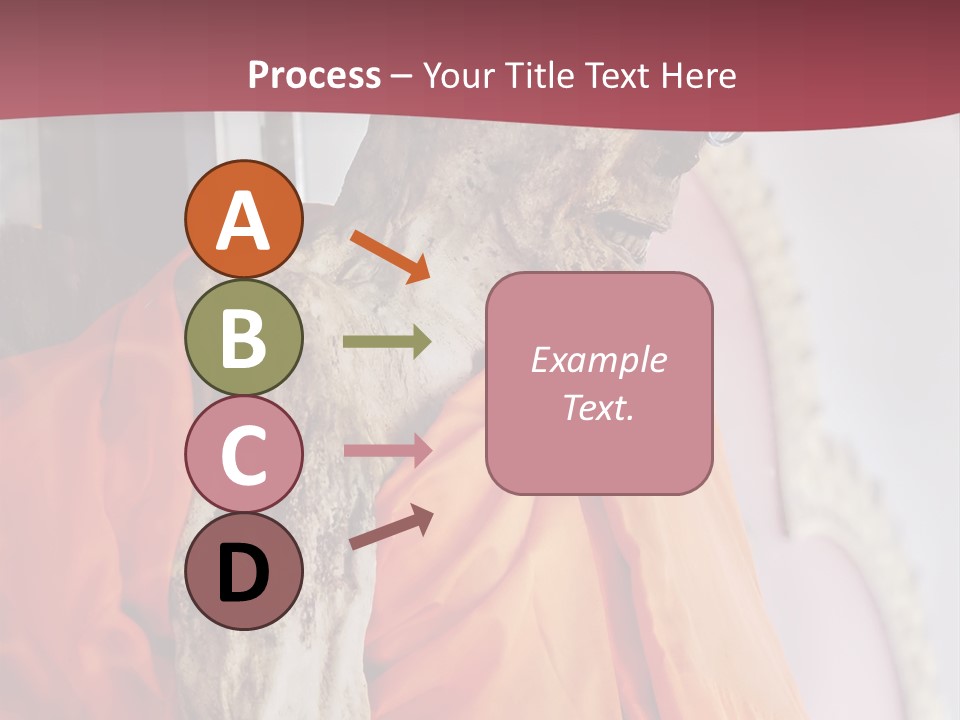 Process – Your Title Text Here

A

B

C

D

Example Text.